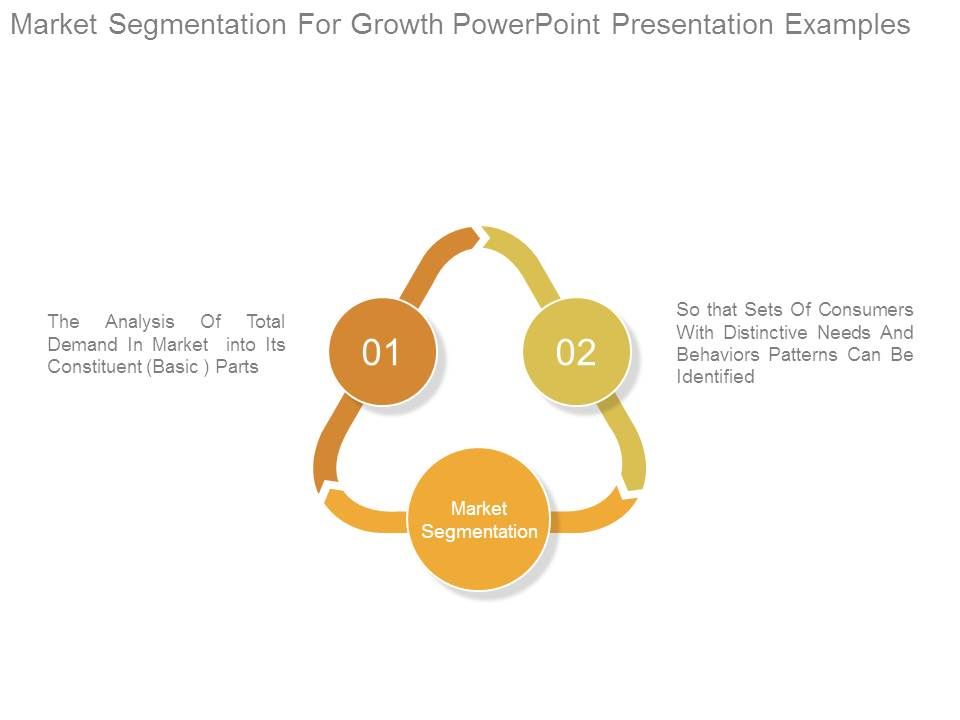 Market Segmentation For Growth PowerPoint Presentation Examples

The Analysis Of Total Demand In Market into Its Constituent (Basic ) Parts

01

02

So that Sets Of Consumers With Distinctive Needs And Behaviors Patterns Can Be Identified

Market Segmentation